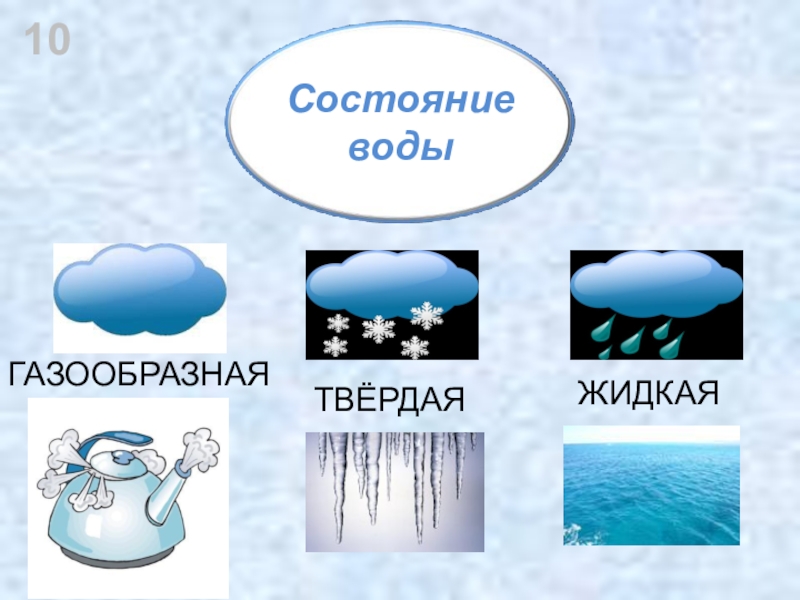 10

Состояние воды

ГАЗООБРАЗНАЯ

ТВЁРДАЯ

ЖИДКАЯ